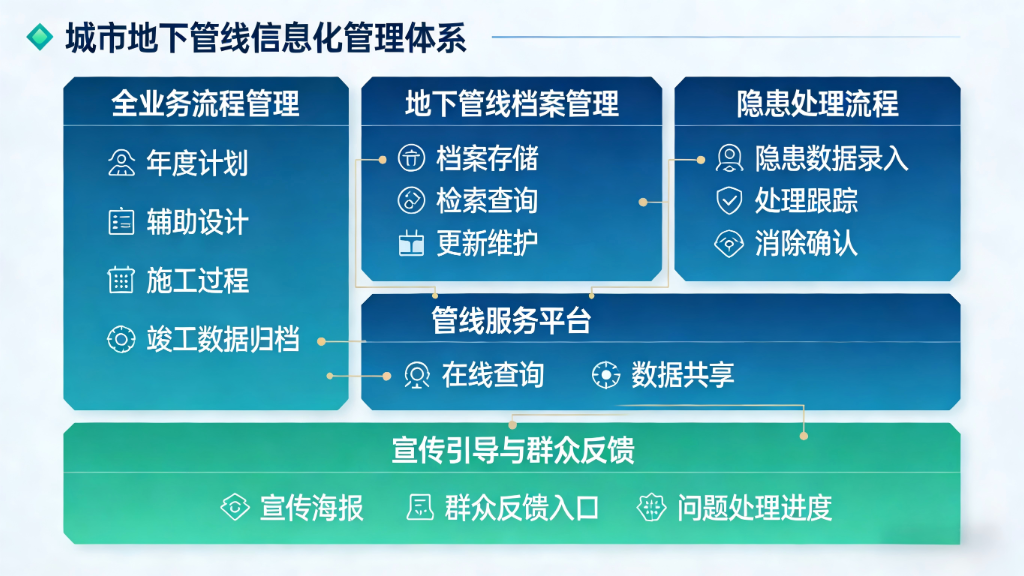 城市地下管线信息化管理体系

全业务流程管理

年度计划

辅助设计

施工过程

竣工数据归档

地下管线档案管理

档案存储

检索查询

更新维护

隐患处理流程

隐患数据录入

处理跟踪

消除确认

管线服务平台

在线查询

数据共享

宣传引导与群众反馈

宣传海报

群众反馈入口

问题处理进度